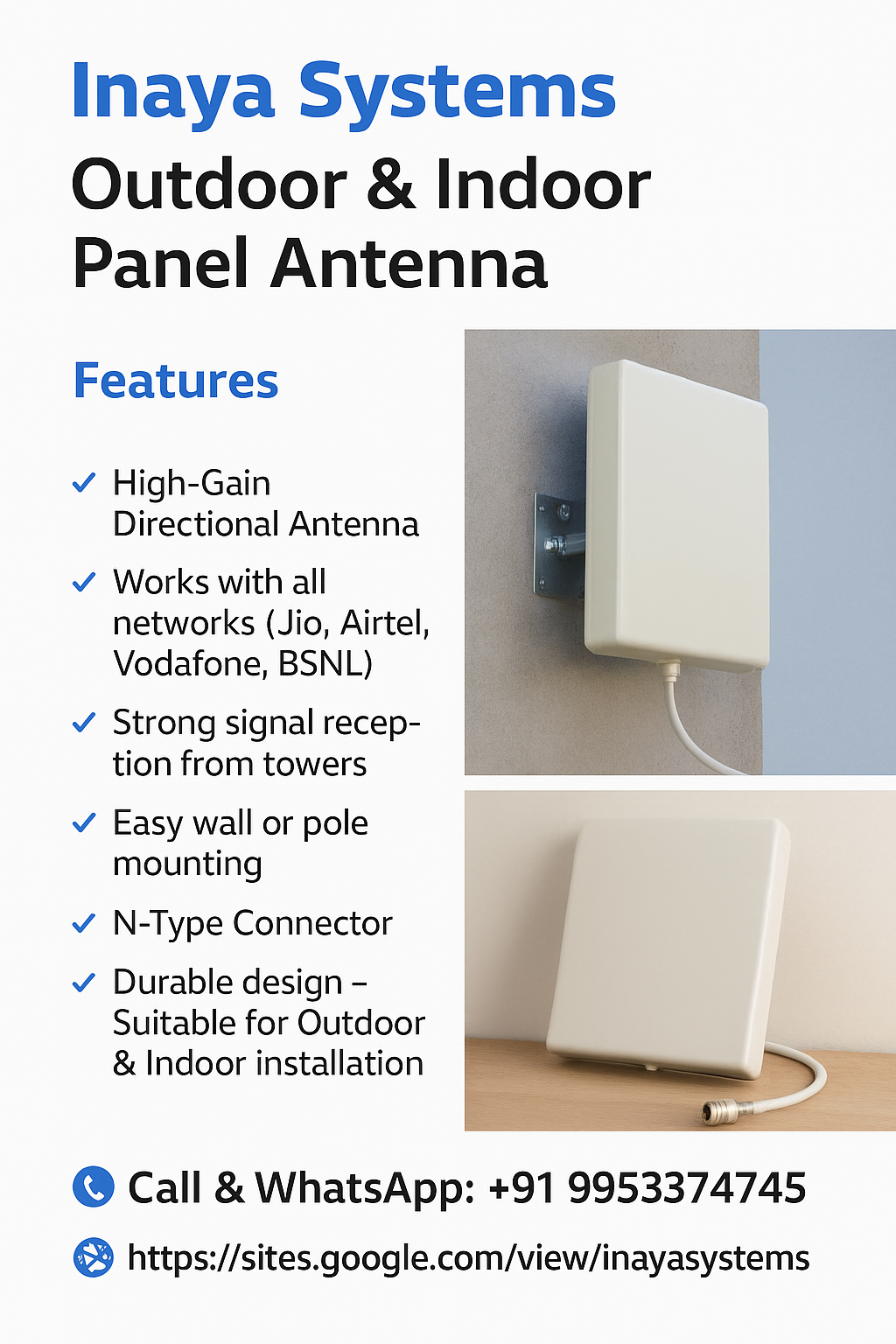 Inaya Systems

Outdoor & Indoor Panel Antenna

Features

✓ High-Gain Directional Antenna

✓ Works with all networks (Jio, Airtel, Vodafone, BSNL)

✓ Strong signal reception from towers

✓ Easy wall or pole mounting

✓ N-Type Connector

✓ Durable design – Suitable for Outdoor & Indoor installation

Call & WhatsApp: +91 9953374745

https://sites.google.com/view/inayasystems